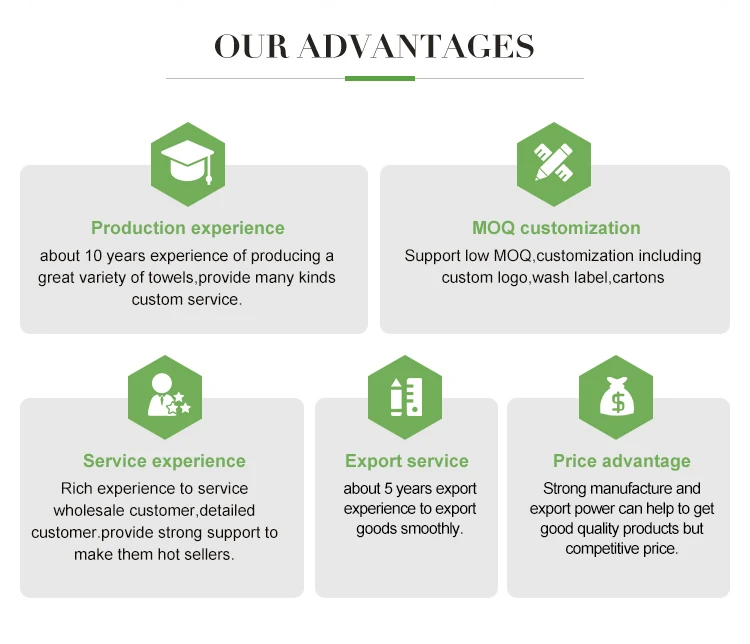 OUR ADVANTAGES

Production experience

about 10 years experience of producing a great variety of towels,provide many kinds custom service.

MOQ customization

Support low MOQ,customization including custom logo,wash label,cartons

Service experience

Rich experience to service wholesale customer,detailed customer.provide strong support to make them hot sellers.

Export service

about 5 years export experience to export goods smoothly.

Price advantage

Strong manufacture and export power can help to get good quality products but competitive price.